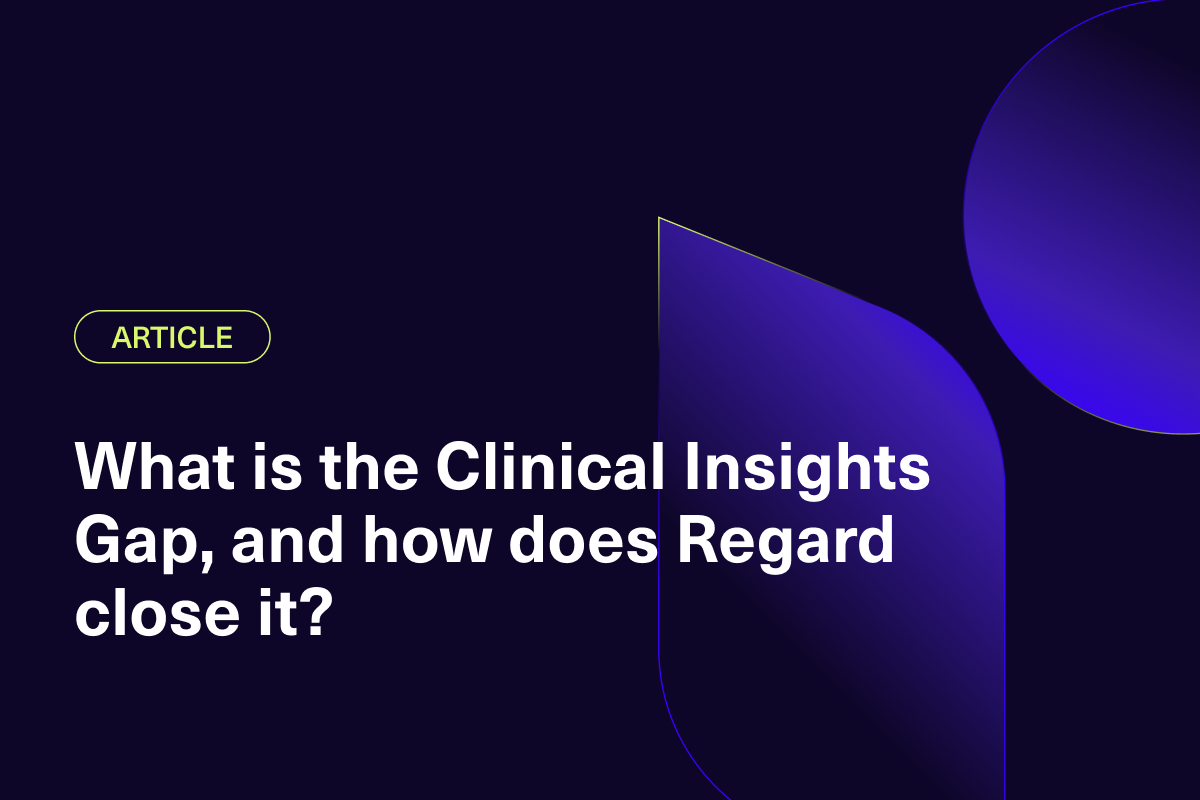 ARTICLE

What is the Clinical Insights Gap, and how does Regard close it?